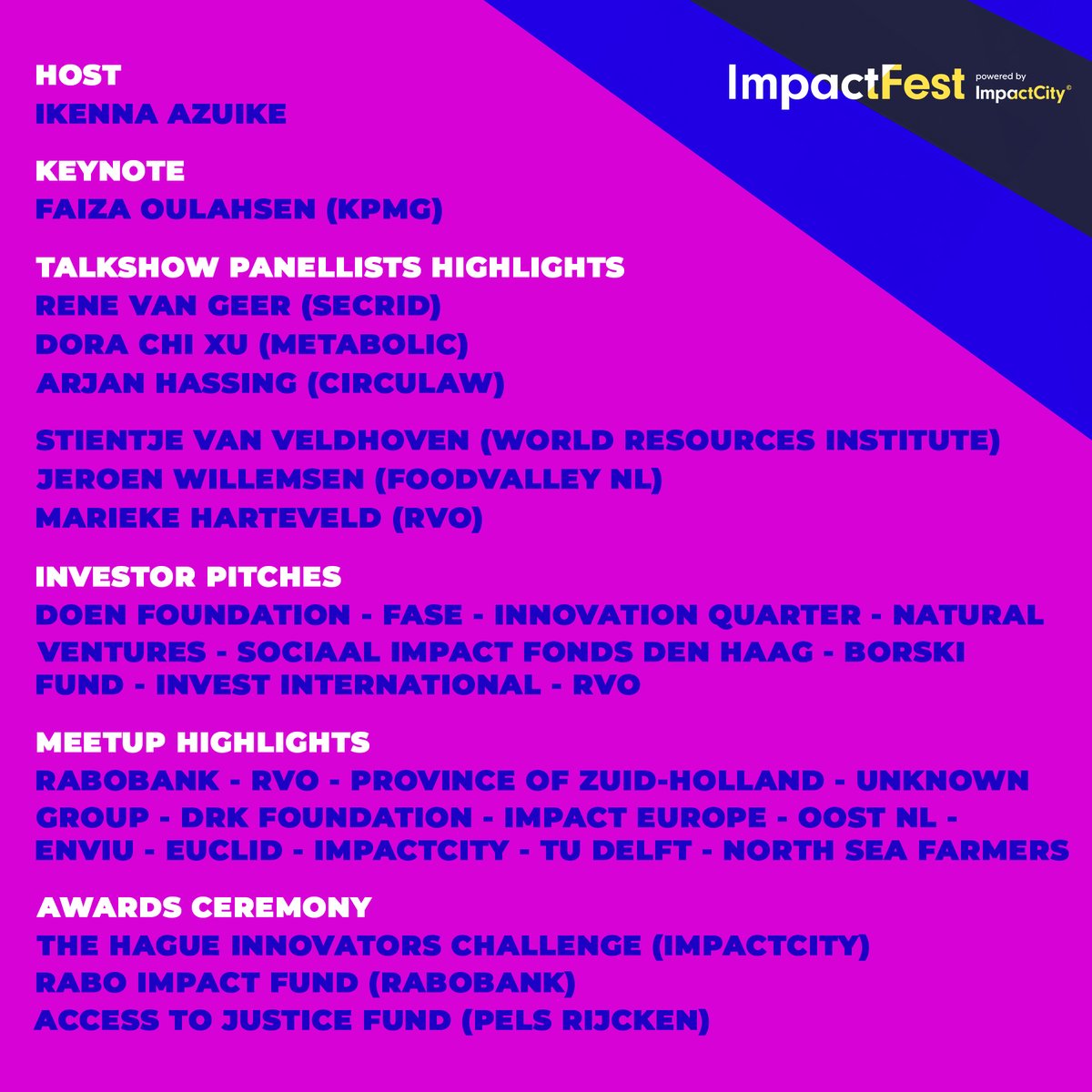 ImpactFest powered by ImpactCity®

HOST
IKENNA AZUIKE

KEYNOTE
FAIZA OULAHSEN (KPMG)

TALKSHOW PANELLISTS HIGHLIGHTS
RENE VAN GEER (SECRID)
DORA CHI XU (METABOLIC)
ARJAN HASSING (CIRCULAW)

STIENTJE VAN VELDHOVEN (WORLD RESOURCES INSTITUTE)
JEROEN WILLEMSEN (FOODVALLEY NL)
MARIEKE HARTEVELD (RVO)

INVESTOR PITCHES
DOEN FOUNDATION - FASE - INNOVATION QUARTER - NATURAL VENTURES - SOCIAAL IMPACT FONDS DEN HAAG - BORSKI FUND - INVEST INTERNATIONAL - RVO

MEETUP HIGHLIGHTS
RABOBANK - RVO - PROVINCE OF ZUID-HOLLAND - UNKNOWN GROUP - DRK FOUNDATION - IMPACT EUROPE - OOST NL - ENVIU - EUCLID - IMPACTCITY - TU DELFT - NORTH SEA FARMERS

AWARDS CEREMONY
THE HAGUE INNOVATORS CHALLENGE (IMPACTCITY)
RABO IMPACT FUND (RABOBANK)
ACCESS TO JUSTICE FUND (PELS RIJCKEN)